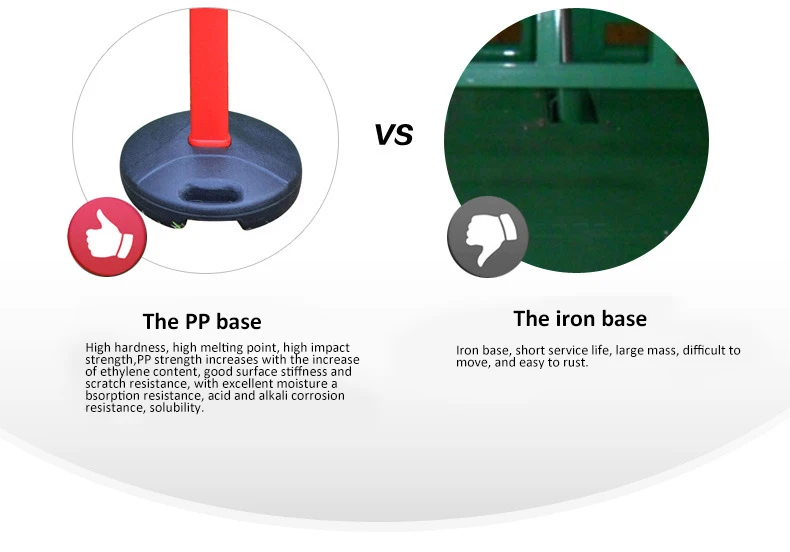 VS

The PP base

High hardness, high melting point, high impact strength,PP strength increases with the increase of ethylene content, good surface stiffness and scratch resistance, with excellent moisture a bsorption resistance, acid and alkali corrosion resistance, solubility.

The iron base

Iron base, short service life, large mass, difficult to move, and easy to rust.